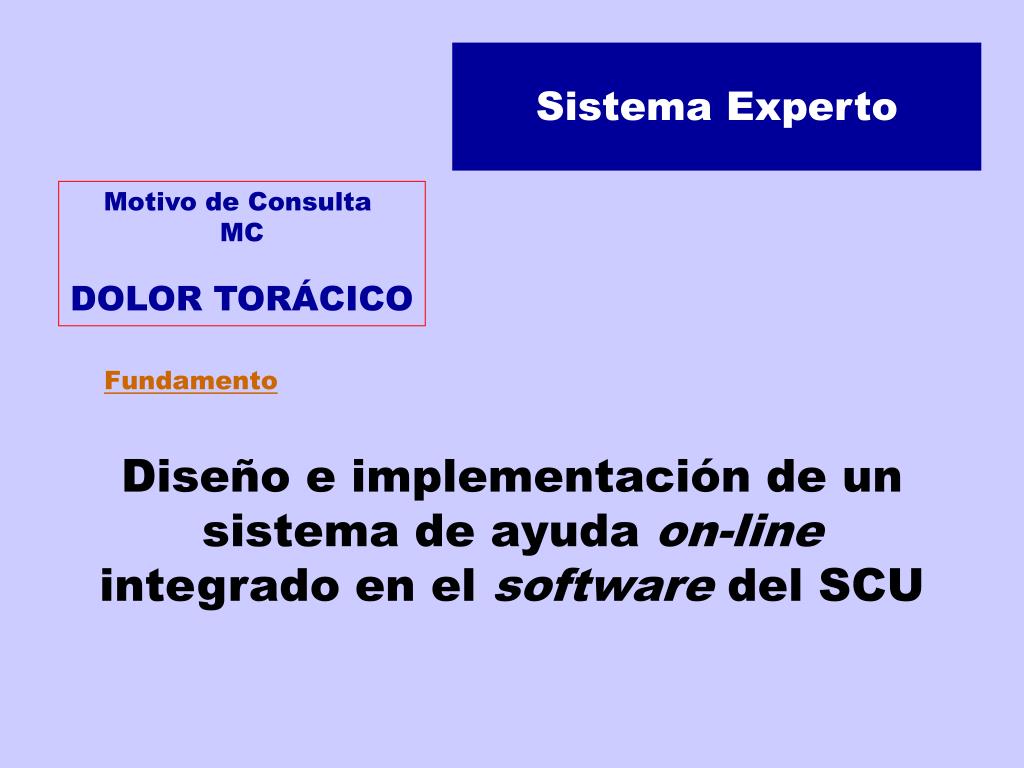 Sistema Experto

Motivo de Consulta
MC

DOLOR TORÁCICO

Fundamento

Diseño e implementación de un sistema de ayuda on-line integrado en el software del SCU